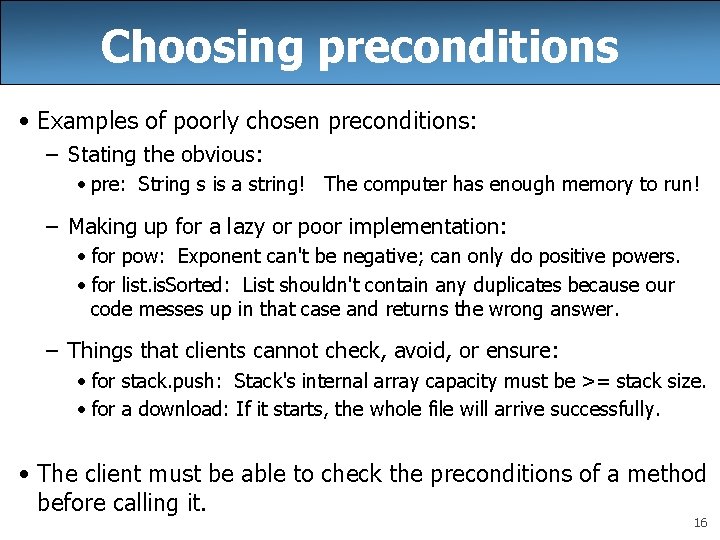 Choosing preconditions

• Examples of poorly chosen preconditions:

– Stating the obvious:

• pre: String s is a string! The computer has enough memory to run!

– Making up for a lazy or poor implementation:

• for pow: Exponent can't be negative; can only do positive powers.

• for list.isSorted: List shouldn't contain any duplicates because our code messes up in that case and returns the wrong answer.

– Things that clients cannot check, avoid, or ensure:

• for stack.push: Stack's internal array capacity must be >= stack size.

• for a download: If it starts, the whole file will arrive successfully.

• The client must be able to check the preconditions of a method before calling it.

16